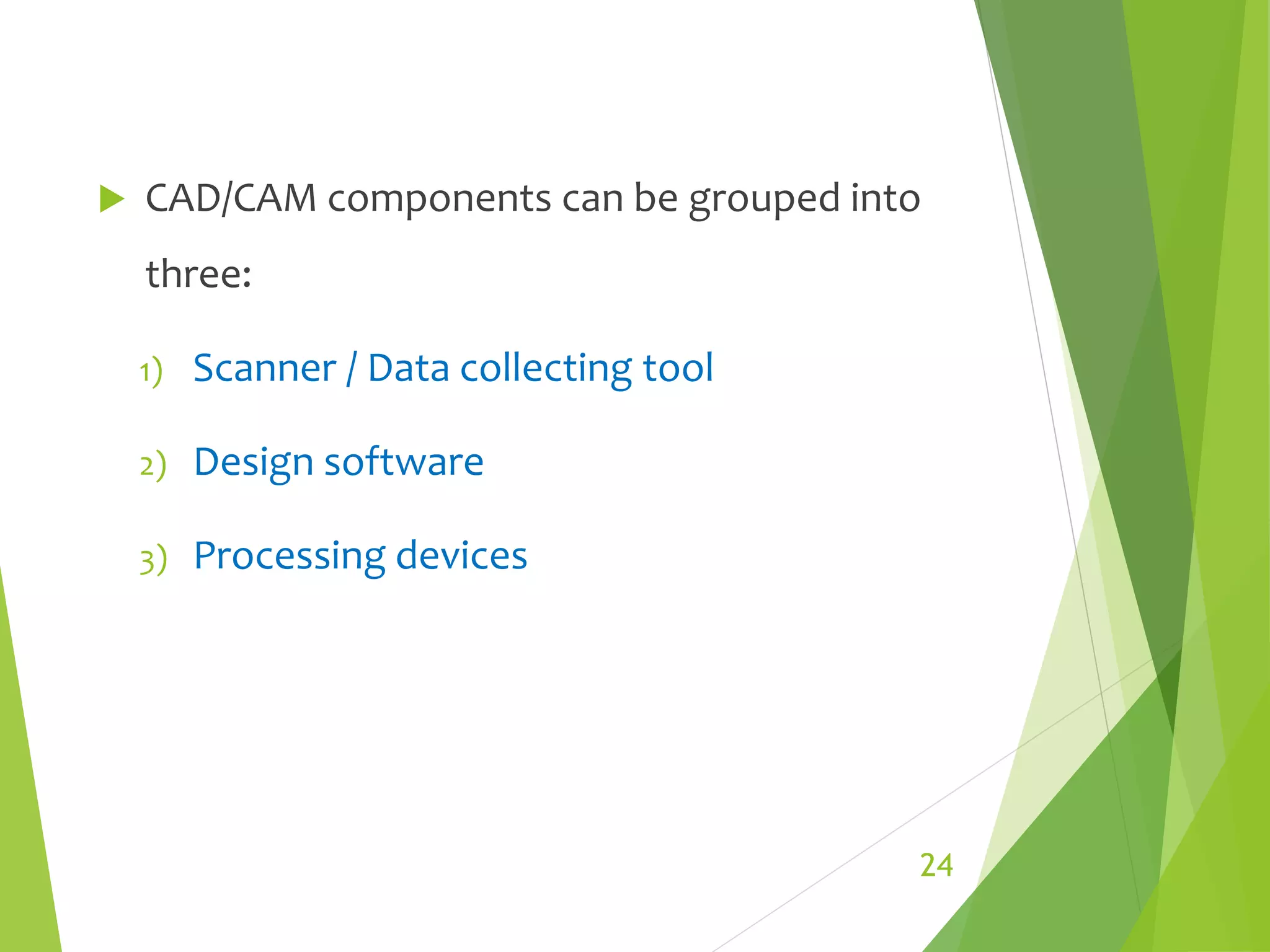 CAD/CAM components can be grouped into three:

1) Scanner / Data collecting tool

2) Design software

3) Processing devices

24